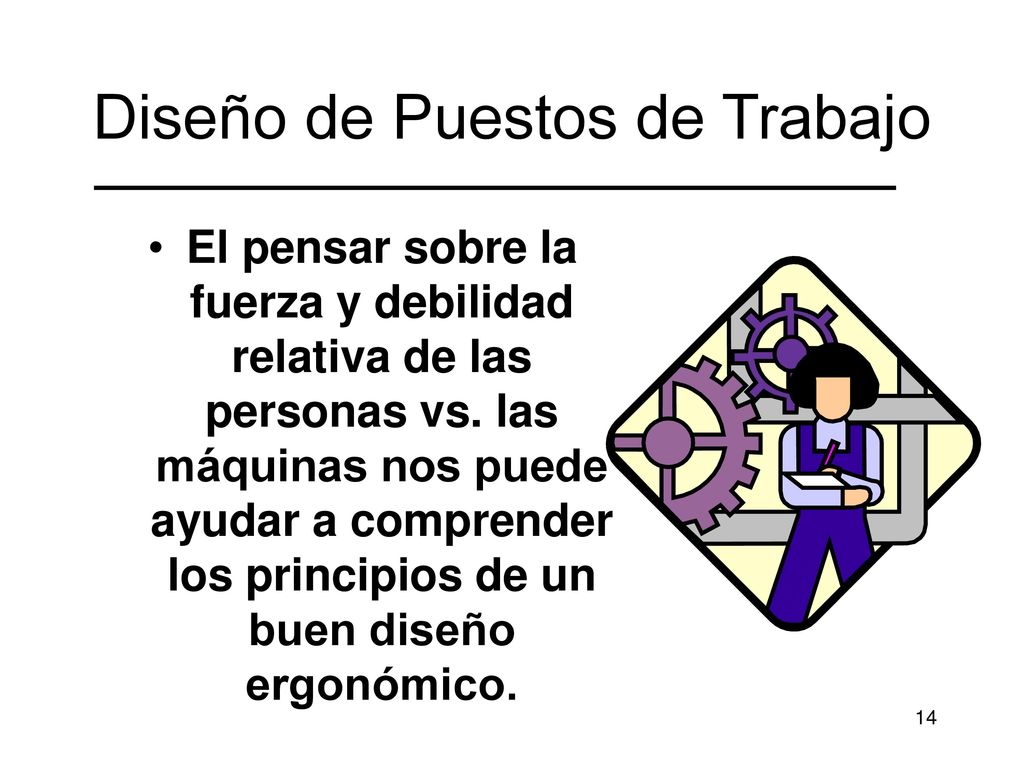 Diseño de Puestos de Trabajo

• El pensar sobre la fuerza y debilidad relativa de las personas vs. las máquinas nos puede ayudar a comprender los principios de un buen diseño ergonómico.

14